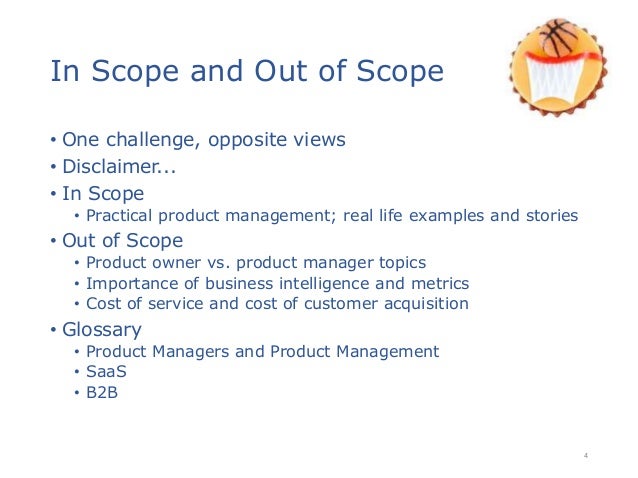 In Scope and Out of Scope

• One challenge, opposite views
• Disclaimer...
• In Scope
  • Practical product management; real life examples and stories
• Out of Scope
  • Product owner vs. product manager topics
  • Importance of business intelligence and metrics
  • Cost of service and cost of customer acquisition
• Glossary
  • Product Managers and Product Management
  • SaaS
  • B2B

4